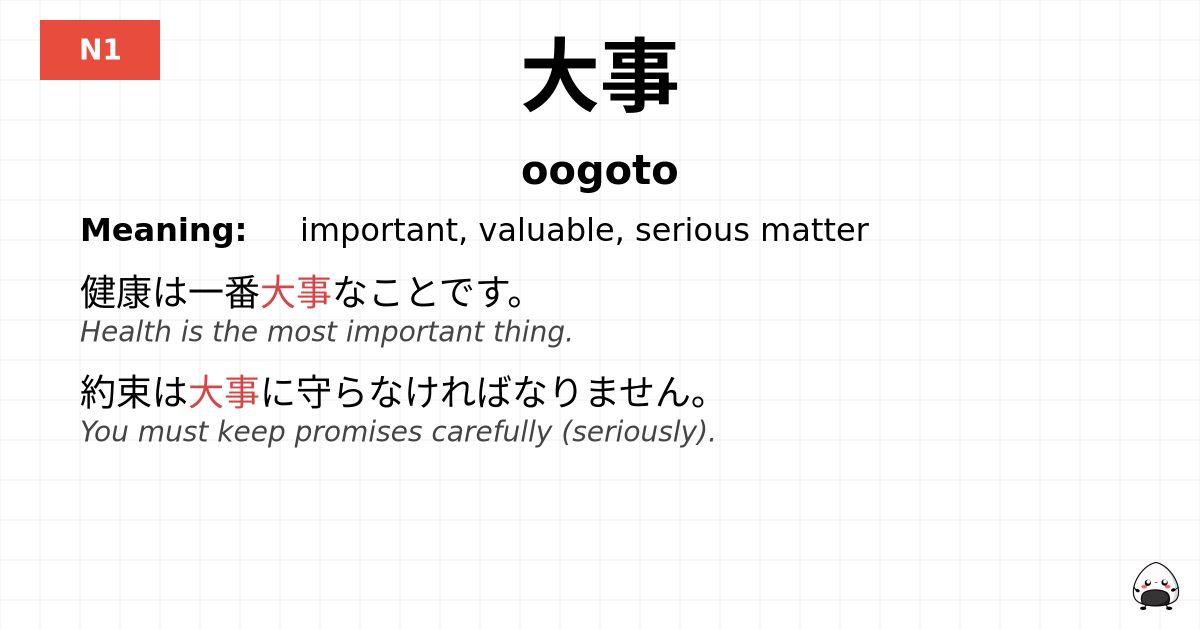 N1

大事

oogoto

Meaning: important, valuable, serious matter

健康は一番大事なことです。
Health is the most important thing.

約束は大事に守らなければなりません。
You must keep promises carefully (seriously).